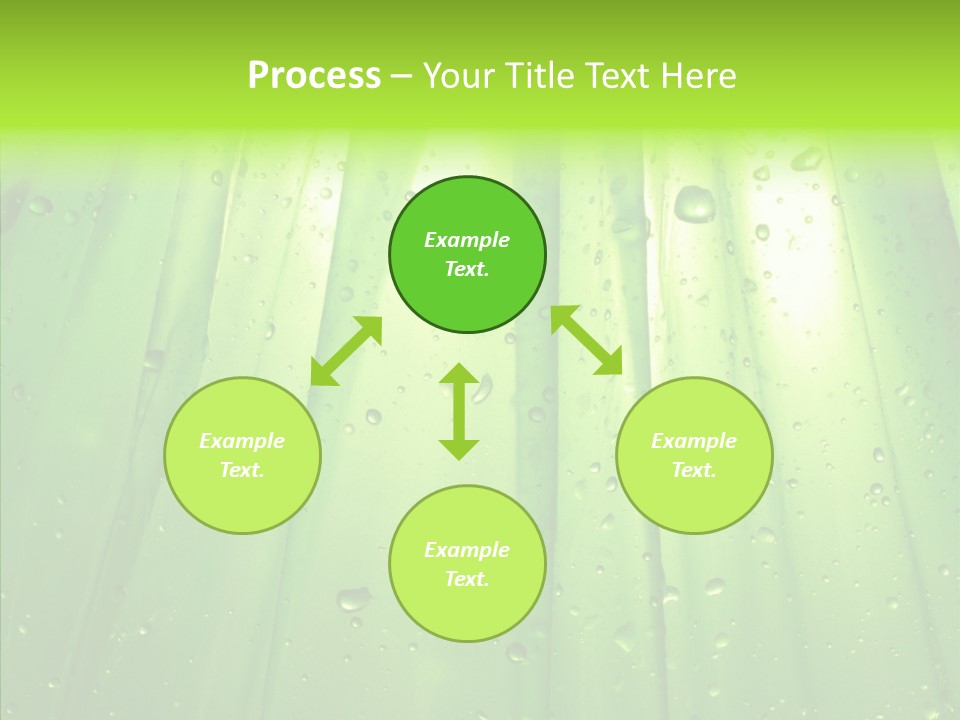 Process – Your Title Text Here

Example Text.

Example Text.

Example Text.

Example Text.